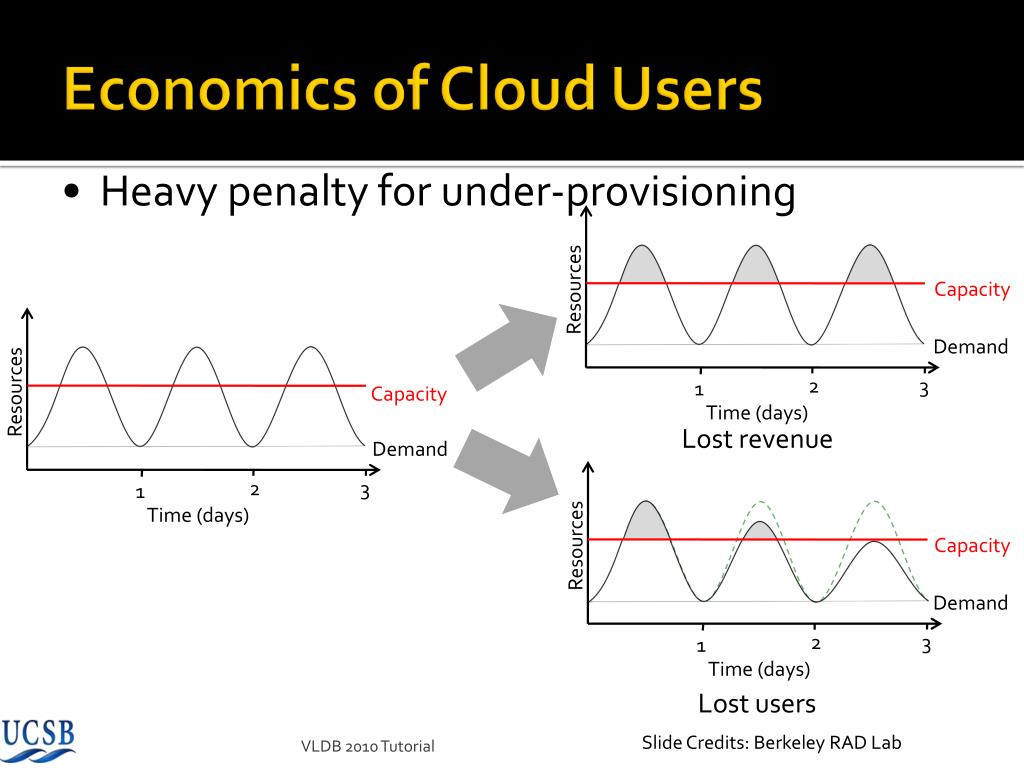 Economics of Cloud Users

• Heavy penalty for under-provisioning

Resources

Capacity

Demand

1 2 3

Time (days)

Resources

Capacity

Demand

1 2 3

Time (days)

Lost revenue

Resources

Capacity

Demand

1 2 3

Time (days)

Lost users

UCSB

VLDB 2010 Tutorial

Slide Credits: Berkeley RAD Lab